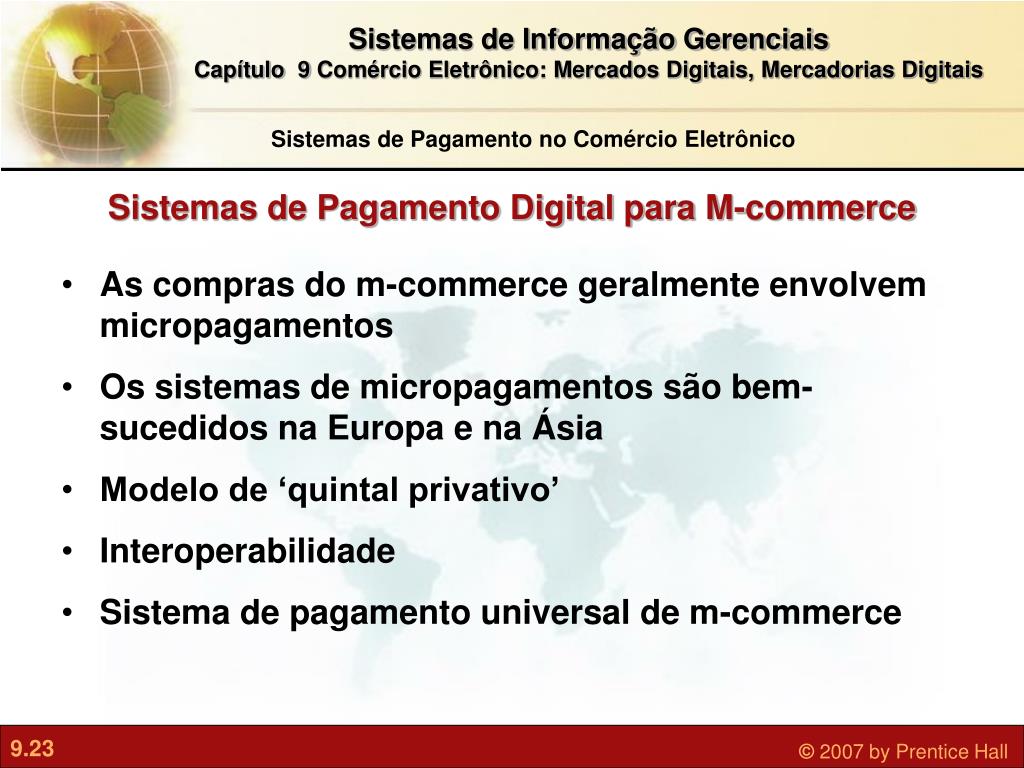 Sistemas de Informação Gerenciais
Capítulo 9 Comércio Eletrônico: Mercados Digitais, Mercadorias Digitais

Sistemas de Pagamento no Comércio Eletrônico

Sistemas de Pagamento Digital para M-commerce

• As compras do m-commerce geralmente envolvem micropagamentos
• Os sistemas de micropagamentos são bem-sucedidos na Europa e na Ásia
• Modelo de ‘quintal privativo’
• Interoperabilidade
• Sistema de pagamento universal de m-commerce

9.23

© 2007 by Prentice Hall